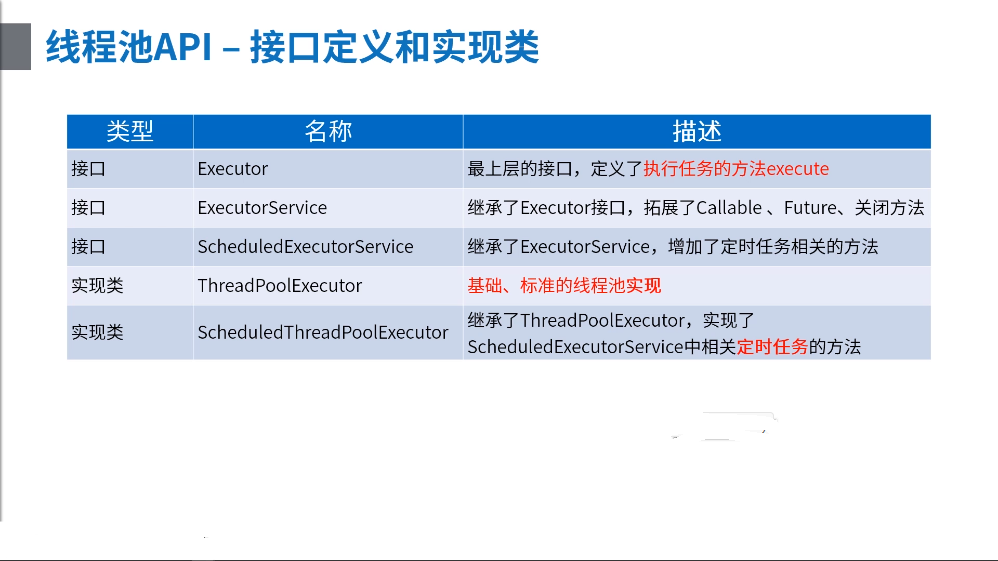 线程池API – 接口定义和实现类

| 类型 | 名称 | 描述 |
|---|---|---|
| 接口 | Executor | 最上层的接口，定义了执行任务的方法execute |
| 接口 | ExecutorService | 继承了Executor接口，拓展了Callable 、Future、关闭方法 |
| 接口 | ScheduledExecutorService | 继承了ExecutorService，增加了定时任务相关的方法 |
| 实现类 | ThreadPoolExecutor | 基础、标准的线程池实现 |
| 实现类 | ScheduledThreadPoolExecutor | 继承了ThreadPoolExecutor，实现了ScheduledExecutorService中相关定时任务的方法 |